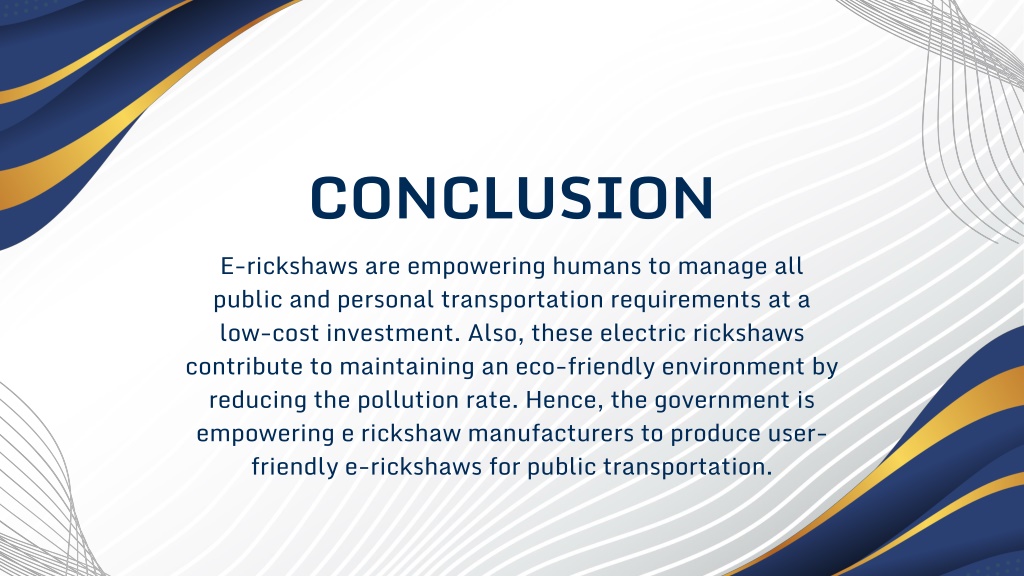 CONCLUSION

E-rickshaws are empowering humans to manage all public and personal transportation requirements at a low-cost investment. Also, these electric rickshaws contribute to maintaining an eco-friendly environment by reducing the pollution rate. Hence, the government is empowering e rickshaw manufacturers to produce user-friendly e-rickshaws for public transportation.